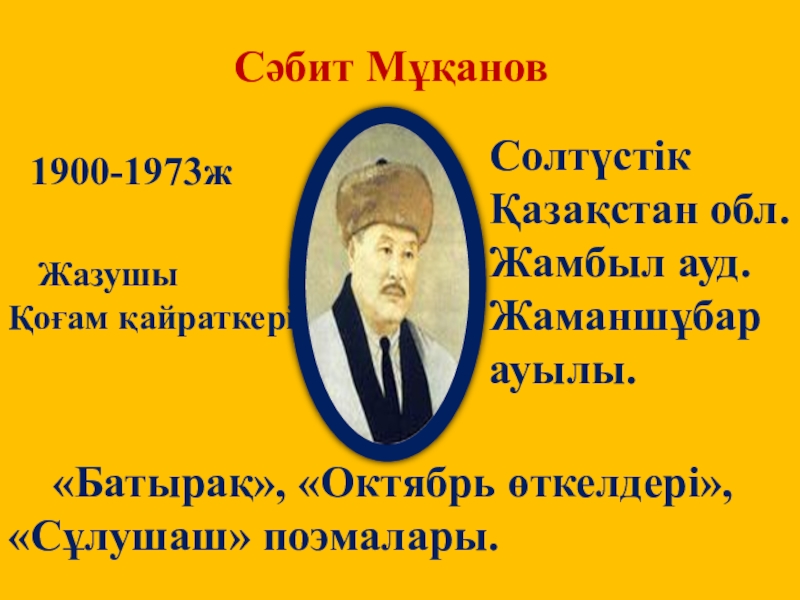 Сәбит Мұқанов

1900-1973ж

Жазушы
Қоғам қайраткері

Солтүстік Қазақстан обл. Жамбыл ауд. Жаманшұбар ауылы.

«Батырақ», «Октябрь өткелдері», «Сұлушаш» поэмалары.